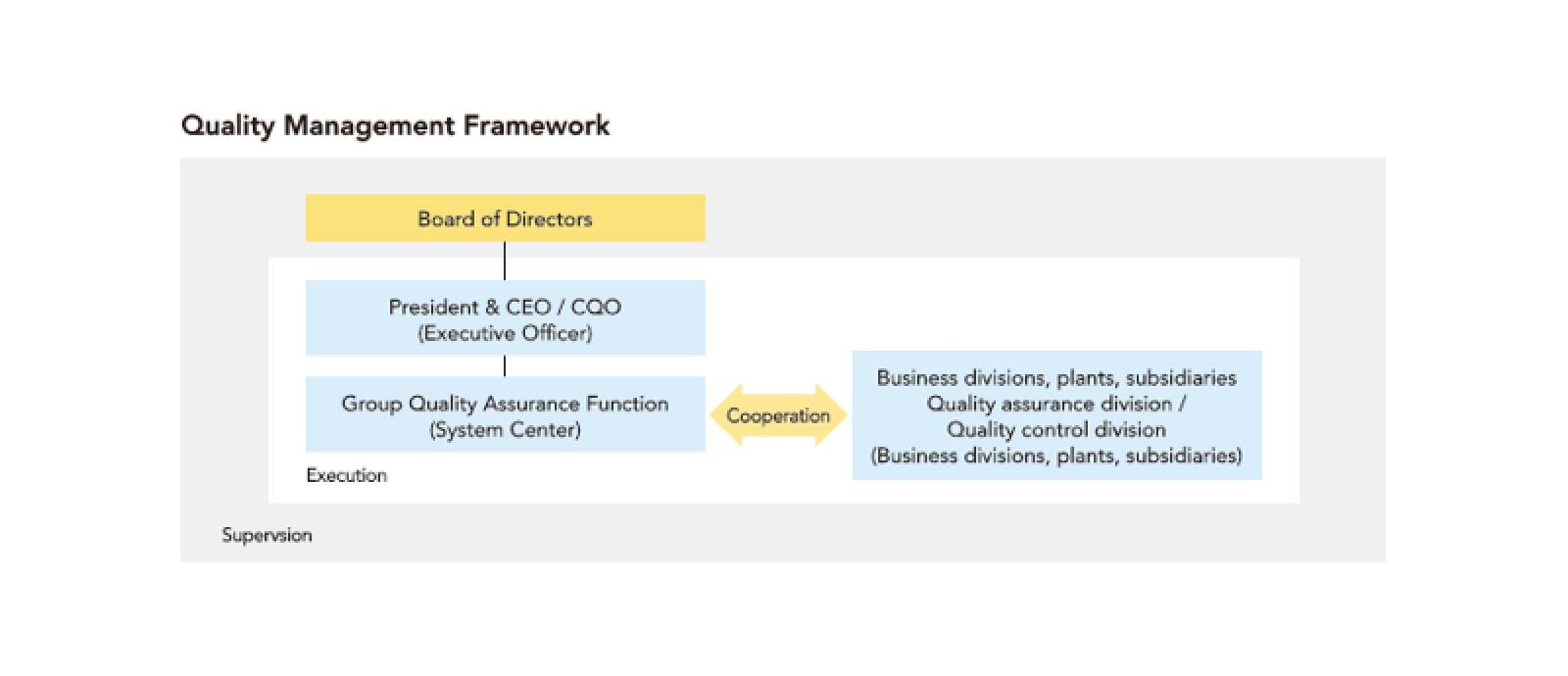 Quality Management Framework

Board of Directors

President & CEO / CQO
(Executive Officer)

Group Quality Assurance Function
(System Center)

Cooperation

Business divisions, plants, subsidiaries
Quality assurance division /
Quality control division
(Business divisions, plants, subsidiaries)

Execution

Supervsion